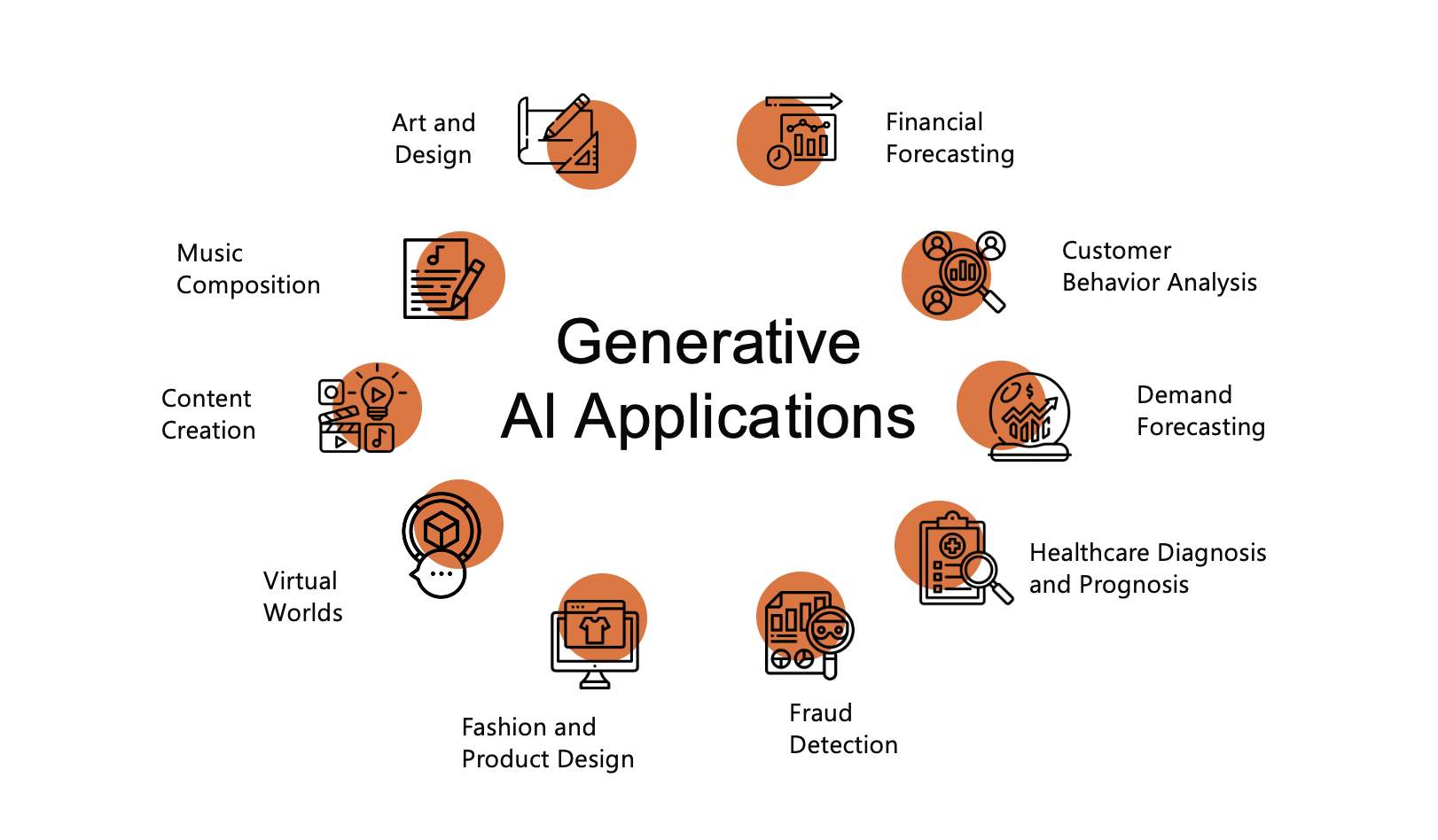 Generative AI Applications

Art and Design

Financial Forecasting

Music Composition

Customer Behavior Analysis

Content Creation

Demand Forecasting

Virtual Worlds

Healthcare Diagnosis and Prognosis

Fashion and Product Design

Fraud Detection